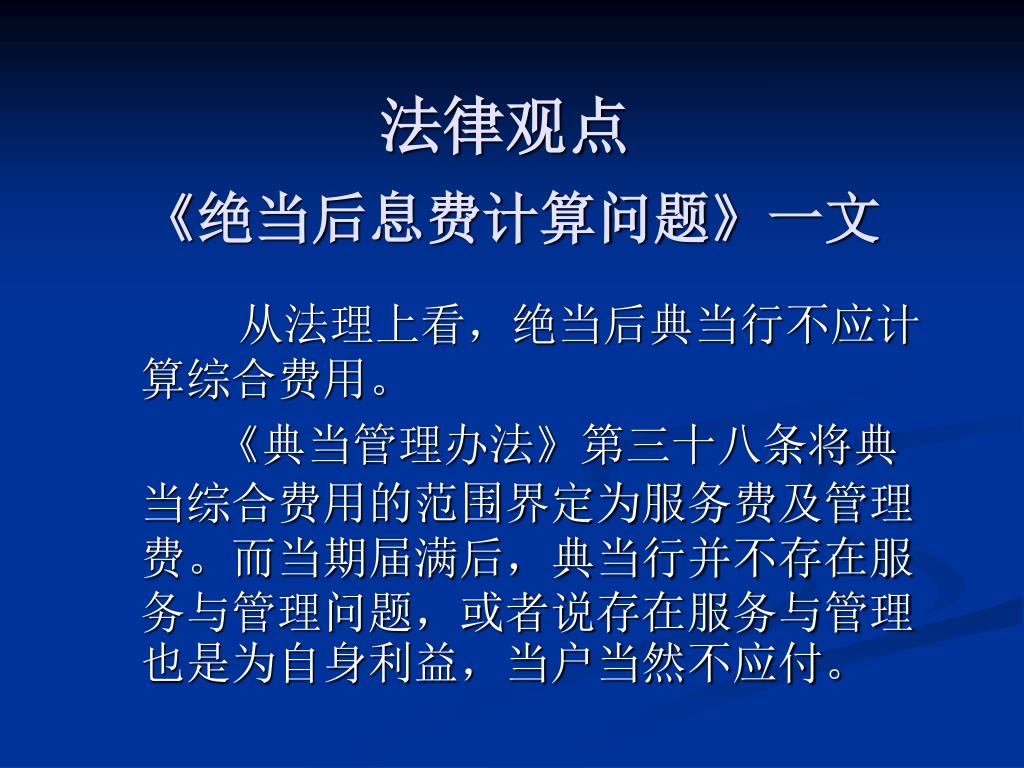 法律观点
《绝当后息费计算问题》一文

从法理上看，绝当后典当行不应计算综合费用。

《典当管理办法》第三十八条将典当综合费用的范围界定为服务费及管理费。而当期届满后，典当行并不存在服务与管理问题，或者说存在服务与管理也是为自身利益，当户当然不应付。